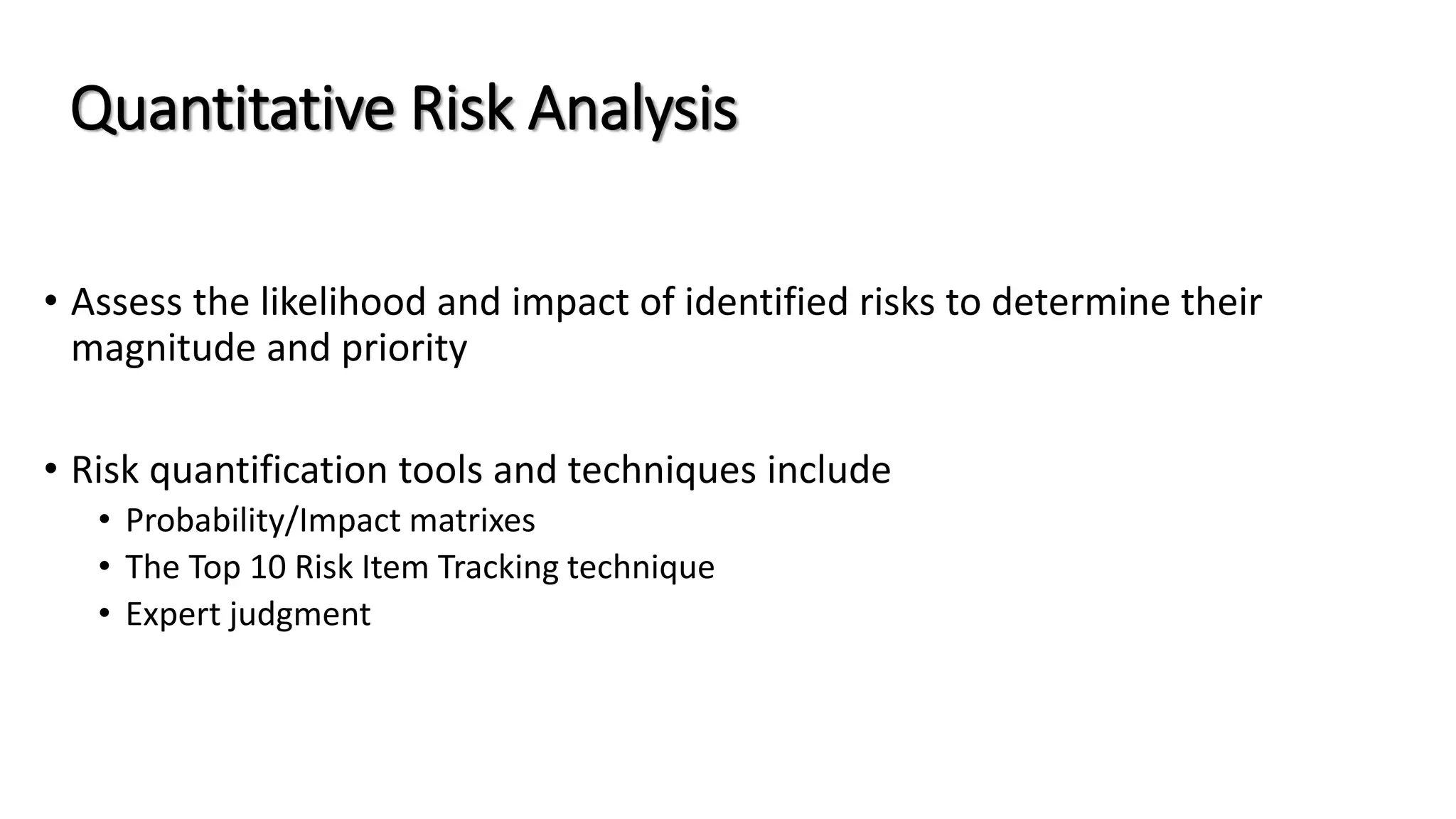 Quantitative Risk Analysis

• Assess the likelihood and impact of identified risks to determine their magnitude and priority

• Risk quantification tools and techniques include
  • Probability/Impact matrixes
  • The Top 10 Risk Item Tracking technique
  • Expert judgment